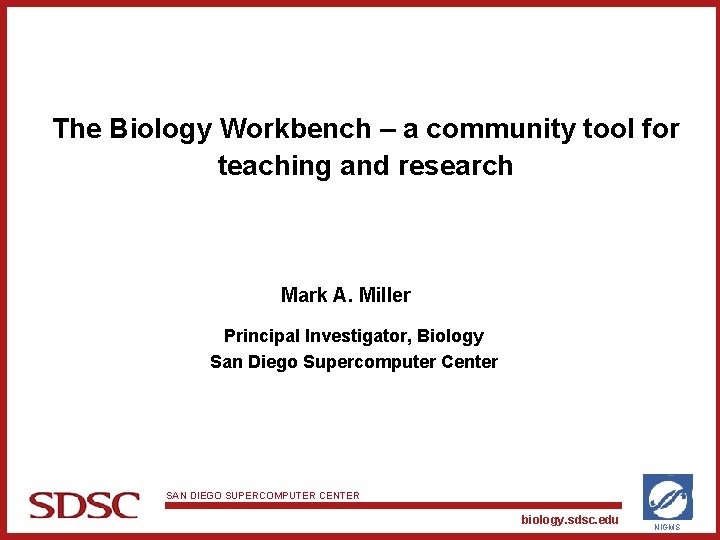 The Biology Workbench – a community tool for teaching and research

Mark A. Miller

Principal Investigator, Biology
San Diego Supercomputer Center

SDSC

SAN DIEGO SUPERCOMPUTER CENTER

biology.sdsc.edu

NIGMS